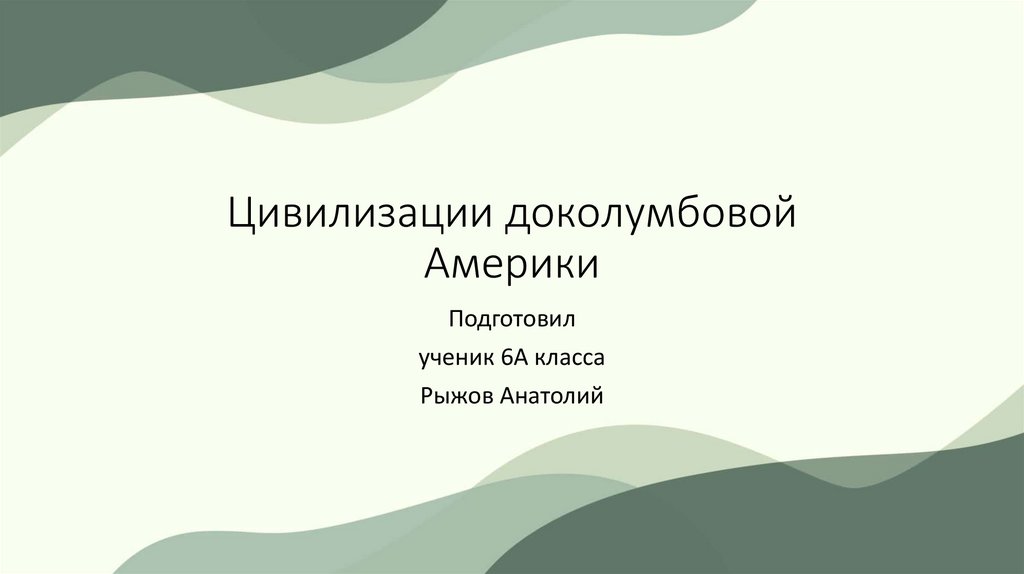 Цивилизации доколумбовой Америки

Подготовил

ученик 6А класса

Рыжов Анатолий